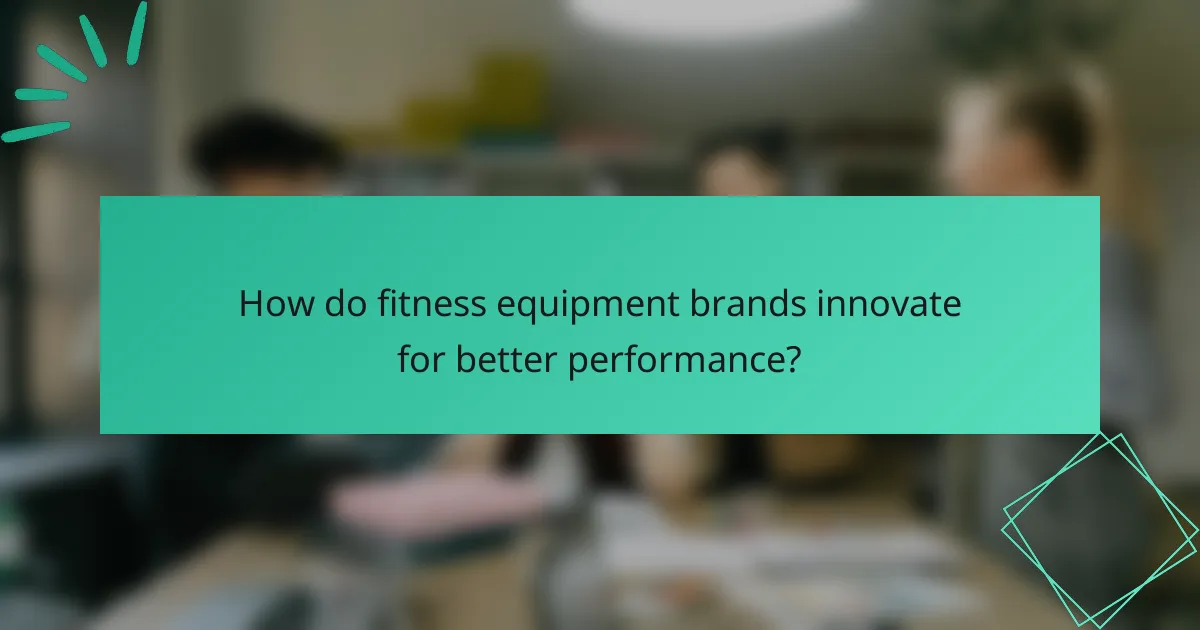 How do fitness equipment brands innovate for better performance?